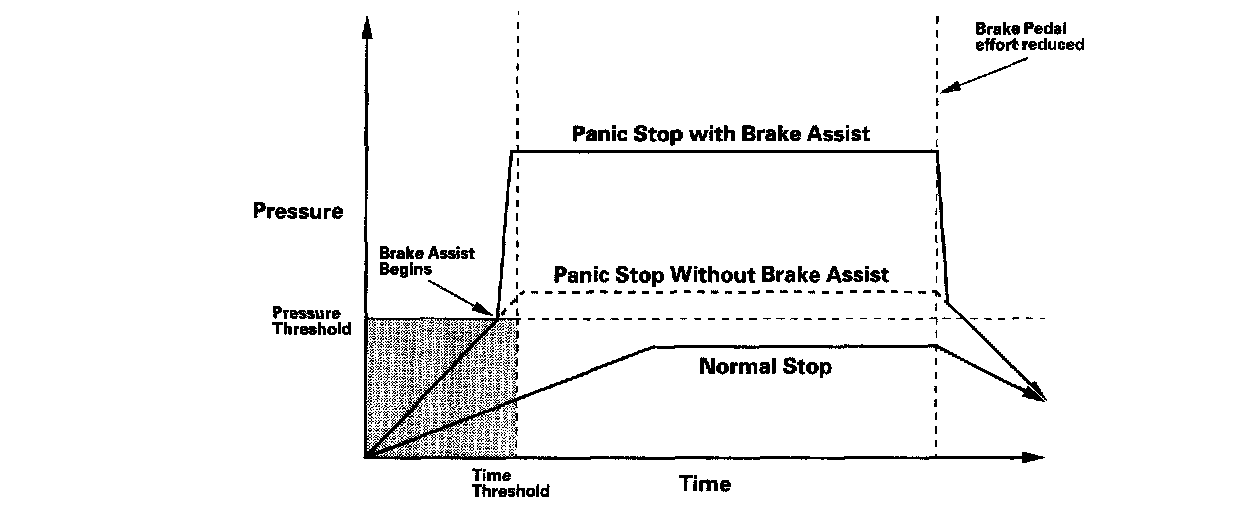 Brake Pedal effort reduced

Panic Stop with Brake Assist

Pressure

Brake Assist Begins

Panic Stop Without Brake Assist

Pressure Threshold

Normal Stop

Time Threshold

Time